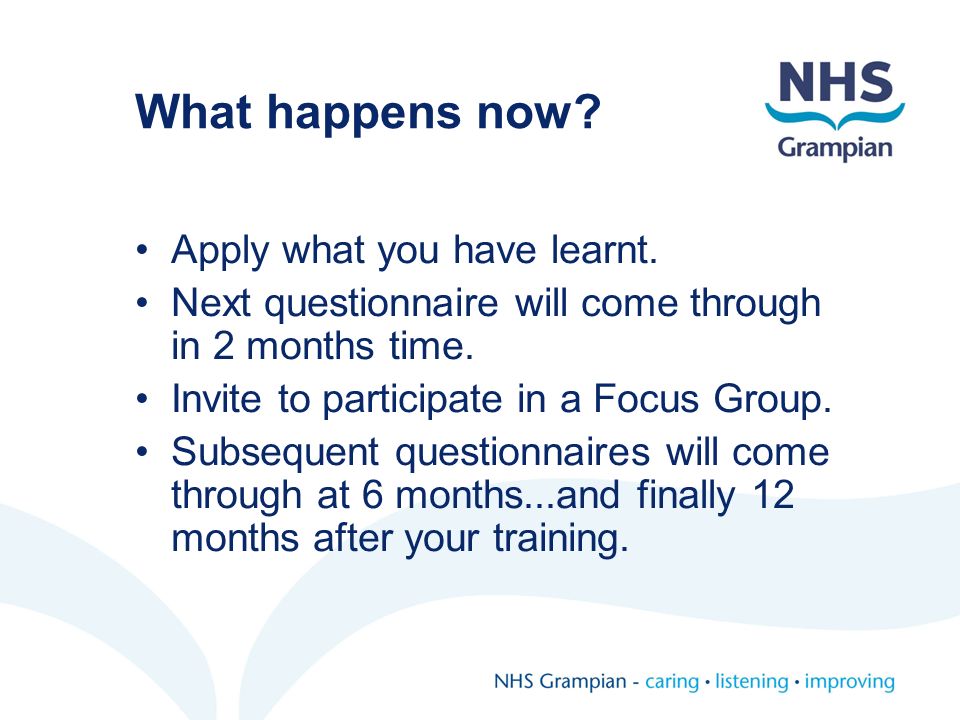 What happens now?

NHS
Grampian

• Apply what you have learnt.
• Next questionnaire will come through in 2 months time.
• Invite to participate in a Focus Group.
• Subsequent questionnaires will come through at 6 months...and finally 12 months after your training.

NHS Grampian - caring • listening • improving